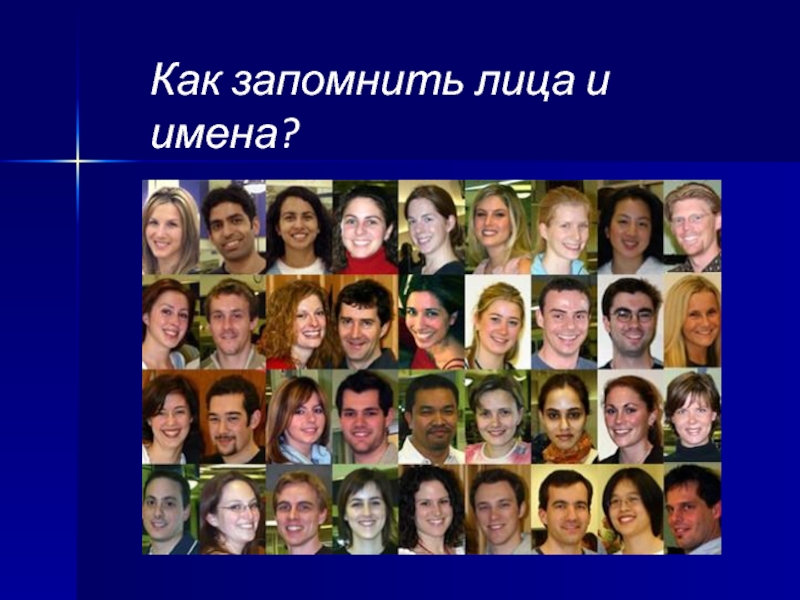 Как запомнить лица и имена?